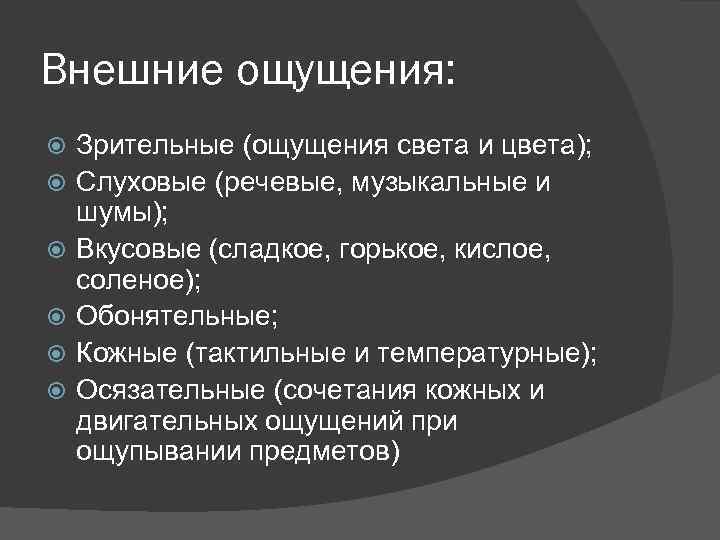 Внешние ощущения:

Зрительные (ощущения света и цвета);
Слуховые (речевые, музыкальные и шумы);
Вкусовые (сладкое, горькое, кислое, соленое);
Обонятельные;
Кожные (тактильные и температурные);
Осязательные (сочетания кожных и двигательных ощущений при ощупывании предметов)